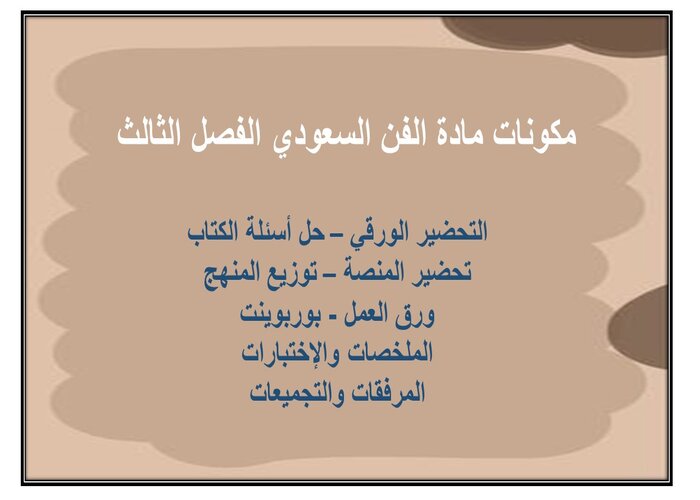 مكونات مادة الفن السعودي الفصل الثالث

التحضير الورقي – حل أسئلة الكتاب
تحضير المنصة – توزيع المنهج
ورق العمل - بوربوينت
الملخصات والإختبارات
المرفقات والتجميعات